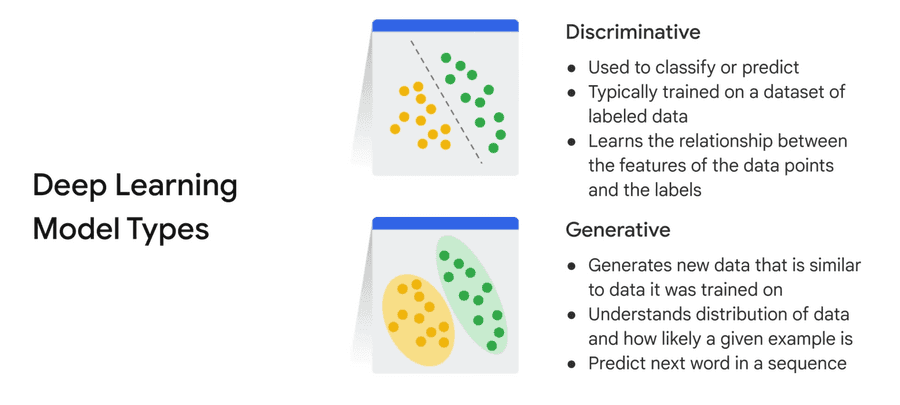 Deep Learning Model Types

Discriminative

- Used to classify or predict
- Typically trained on a dataset of labeled data
- Learns the relationship between the features of the data points and the labels

Generative

- Generates new data that is similar to data it was trained on
- Understands distribution of data and how likely a given example is
- Predict next word in a sequence